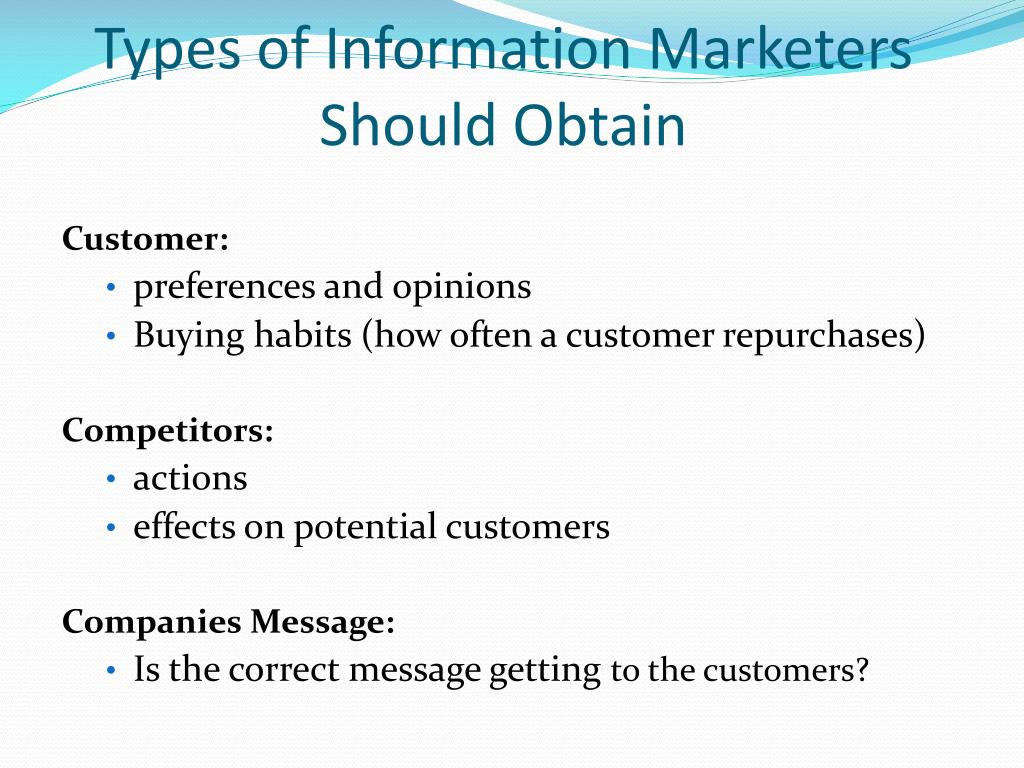 Types of Information Marketers Should Obtain

Customer:
• preferences and opinions
• Buying habits (how often a customer repurchases)

Competitors:
• actions
• effects on potential customers

Companies Message:
• Is the correct message getting to the customers?